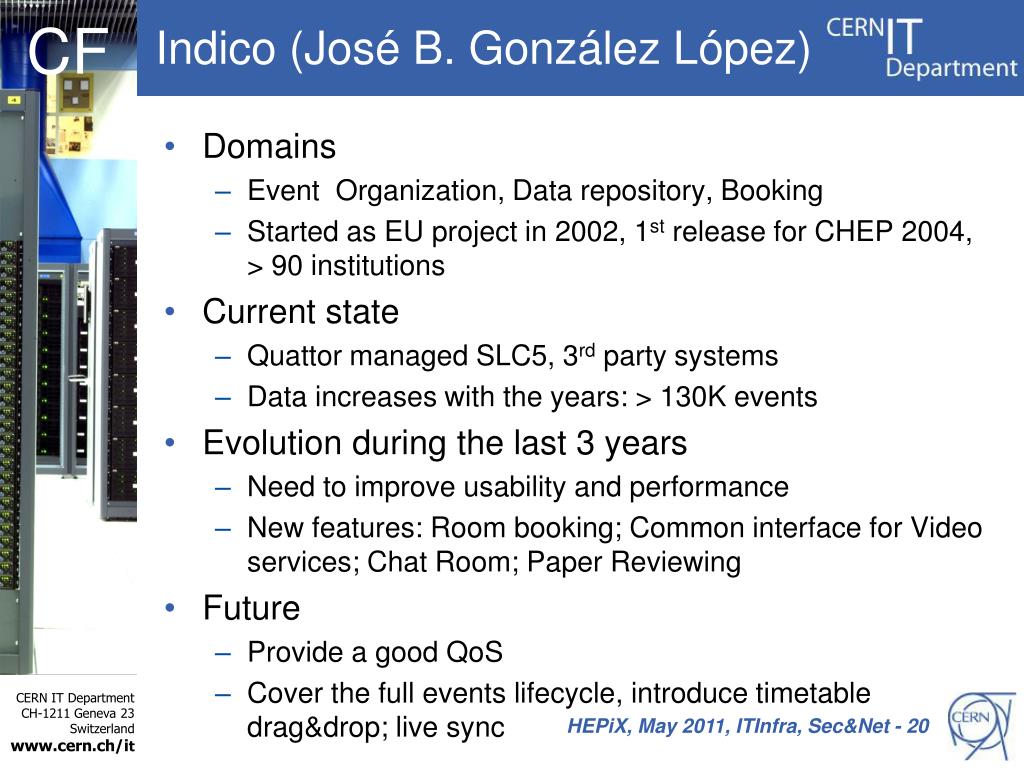 CF

Indico (José B. González López)

CERN IT Department

• Domains
– Event Organization, Data repository, Booking
– Started as EU project in 2002, 1$^{st}$ release for CHEP 2004, > 90 institutions
• Current state
– Quattor managed SLC5, 3$^{rd}$ party systems
– Data increases with the years: > 130K events
• Evolution during the last 3 years
– Need to improve usability and performance
– New features: Room booking; Common interface for Video services; Chat Room; Paper Reviewing
• Future
– Provide a good QoS
– Cover the full events lifecycle, introduce timetable drag&drop; live sync

CERN IT Department
CH-1211 Geneva 23
Switzerland
www.cern.ch/it

HEPiX, May 2011, ITInfra, Sec&Net - 20

CERN